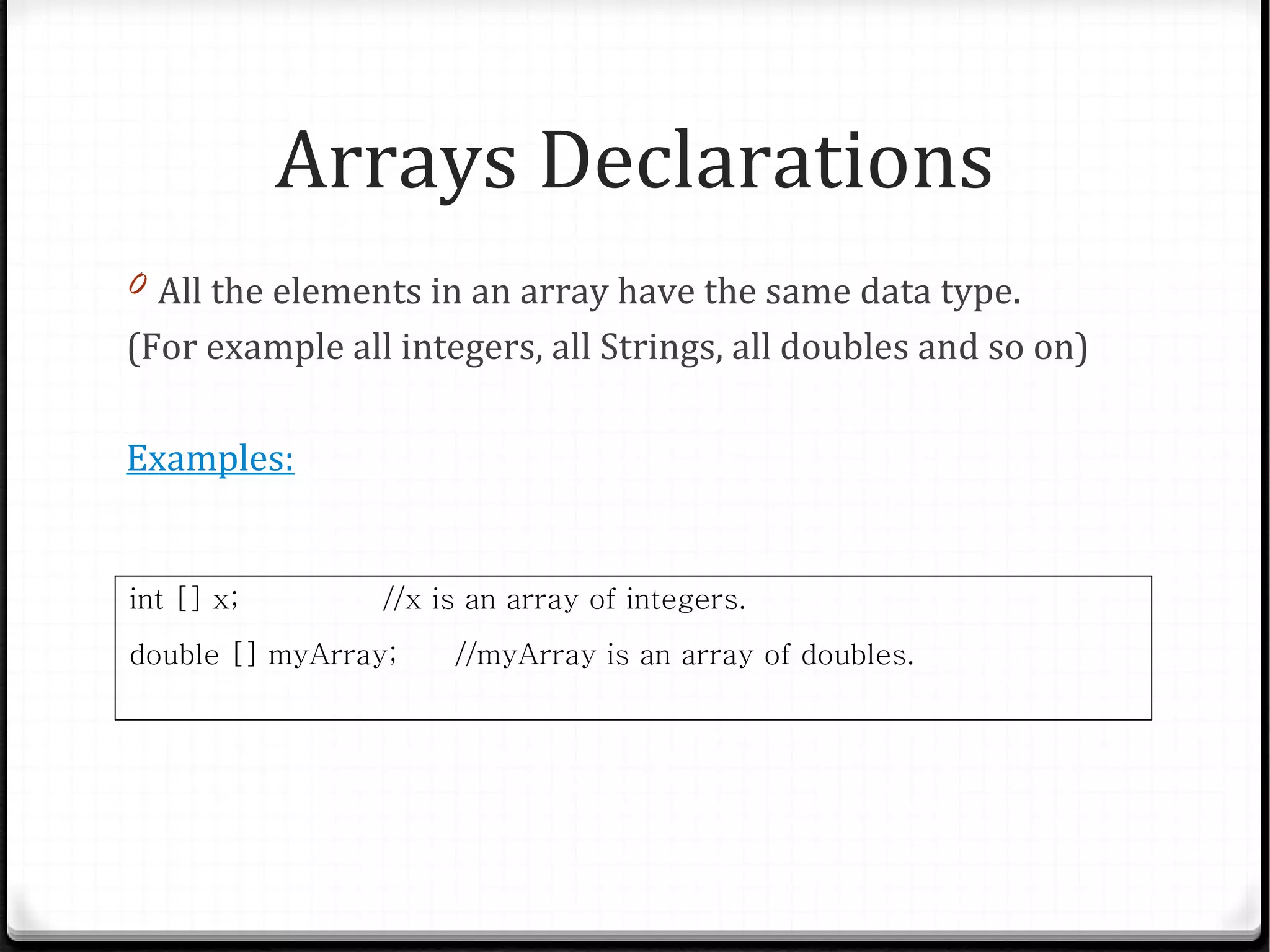 Arrays Declarations

All the elements in an array have the same data type. (For example all integers, all Strings, all doubles and so on)

Examples:

int [] x;   //x is an array of integers.
double [] myArray;   //myArray is an array of doubles.